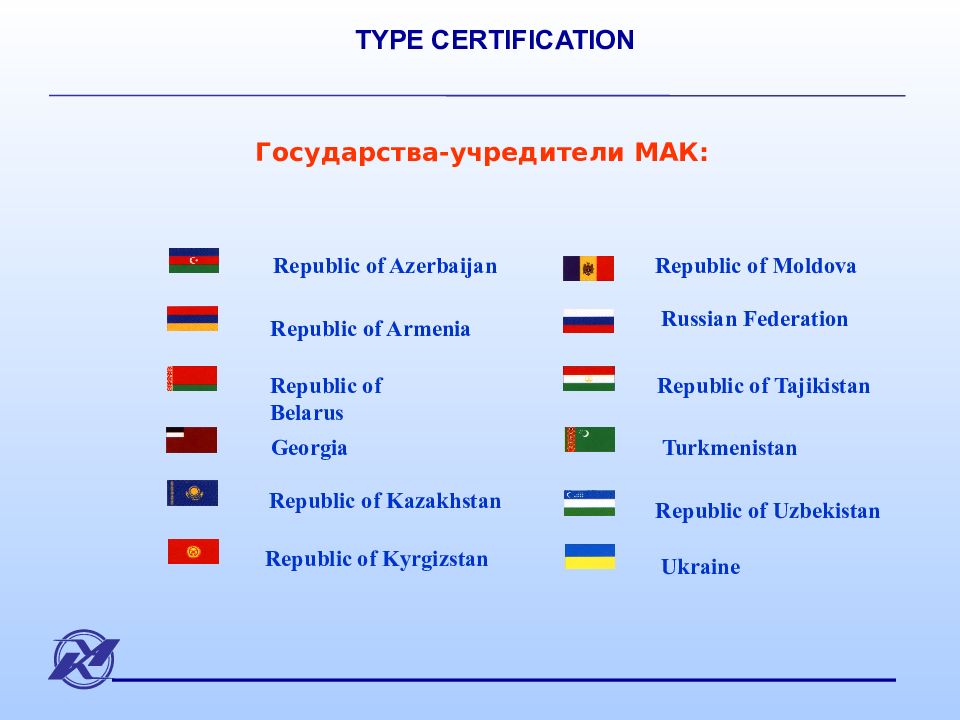 TYPE CERTIFICATION

Государства-учредители МАК:

Republic of Azerbaijan

Republic of Armenia

Republic of Belarus

Georgia

Republic of Kazakhstan

Republic of Kyrgizstan

Republic of Moldova

Russian Federation

Republic of Tajikistan

Turkmenistan

Republic of Uzbekistan

Ukraine